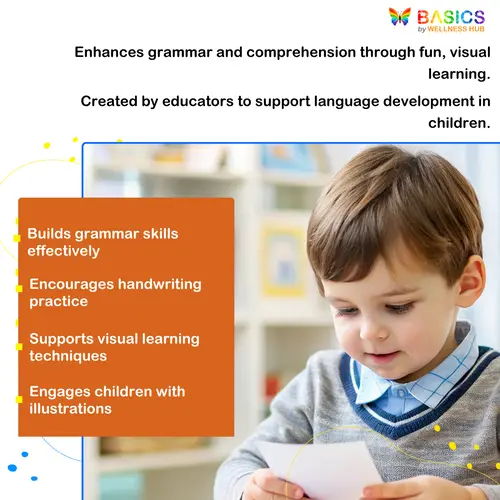 BASICS
by WELLNESS HUB

Enhances grammar and comprehension through fun, visual learning.

Created by educators to support language development in children.

Builds grammar skills effectively

Encourages handwriting practice

Supports visual learning techniques

Engages children with illustrations